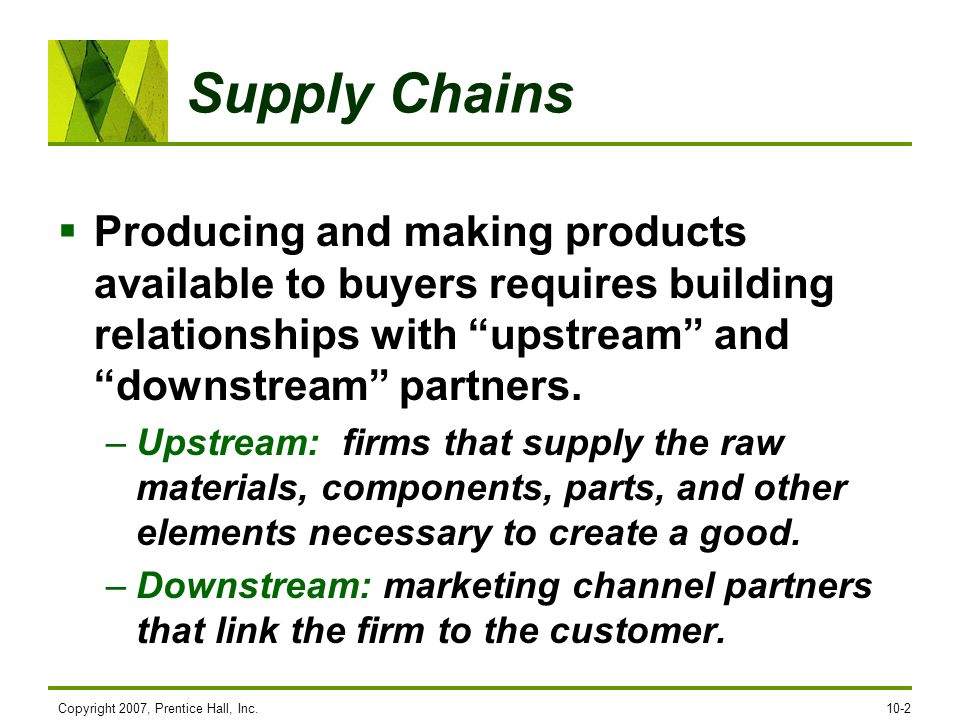 Supply Chains

▪ Producing and making products available to buyers requires building relationships with “upstream” and “downstream” partners.

– Upstream: firms that supply the raw materials, components, parts, and other elements necessary to create a good.

– Downstream: marketing channel partners that link the firm to the customer.

Copyright 2007, Prentice Hall, Inc.

10-2